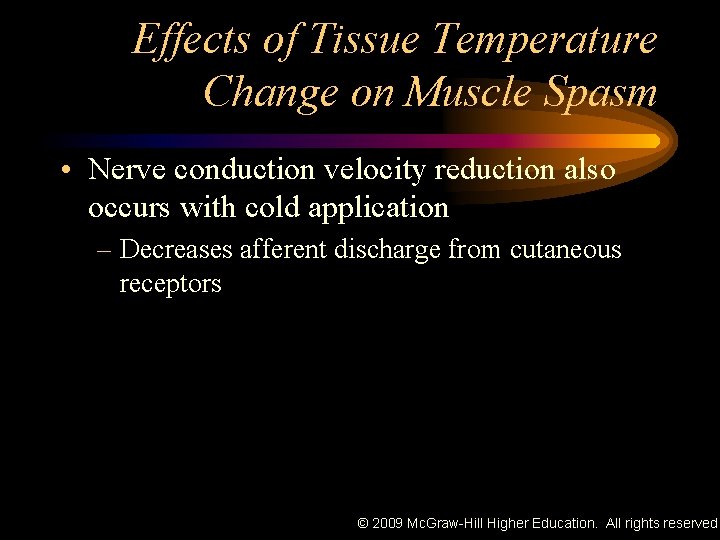 Effects of Tissue Temperature Change on Muscle Spasm

• Nerve conduction velocity reduction also occurs with cold application

– Decreases afferent discharge from cutaneous receptors

© 2009 McGraw-Hill Higher Education. All rights reserved